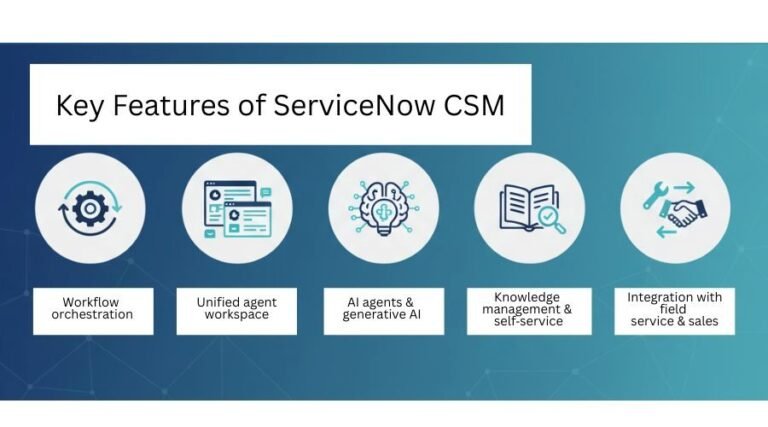 Key Features of ServiceNow CSM

Workflow orchestration

Unified agent workspace

AI agents & generative AI

Knowledge management & self-service

Integration with field service & sales